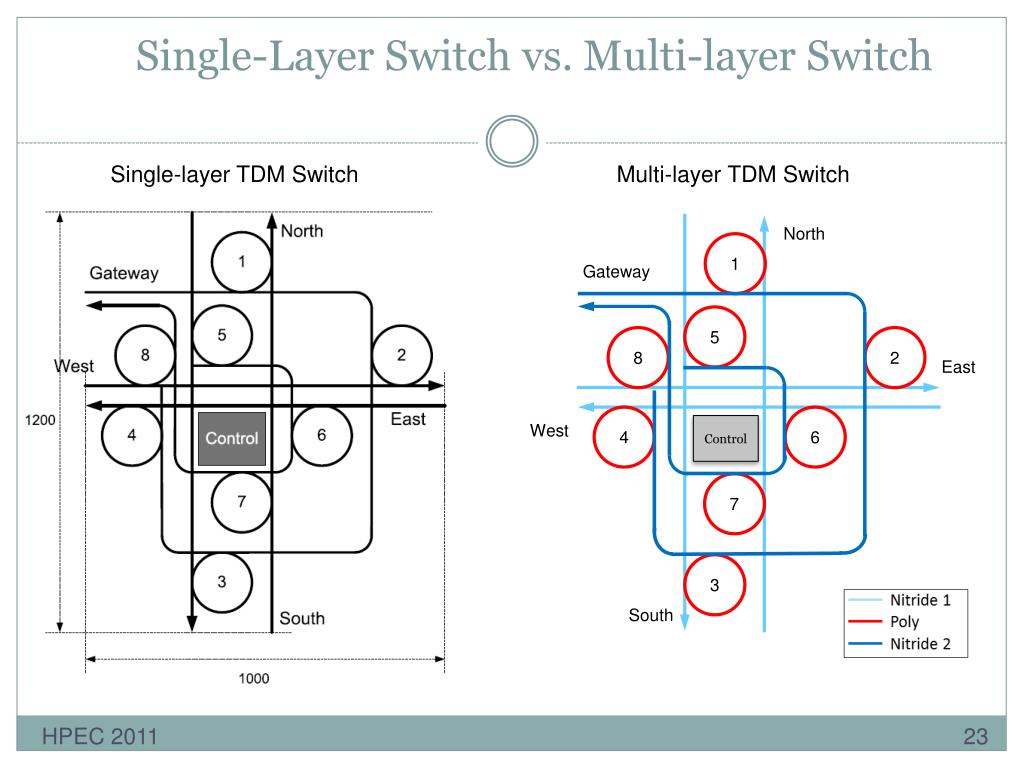 Single-Layer Switch vs. Multi-layer Switch

Single-layer TDM Switch

North
Gateway
1
5
8
2
West
East
1200
4
Control
6
7
3
South
1000

Multi-layer TDM Switch

North
Gateway
1
5
8
2
East
West
4
Control
6
7
3
South
Nitride 1
Poly
Nitride 2

HPEC 2011
23